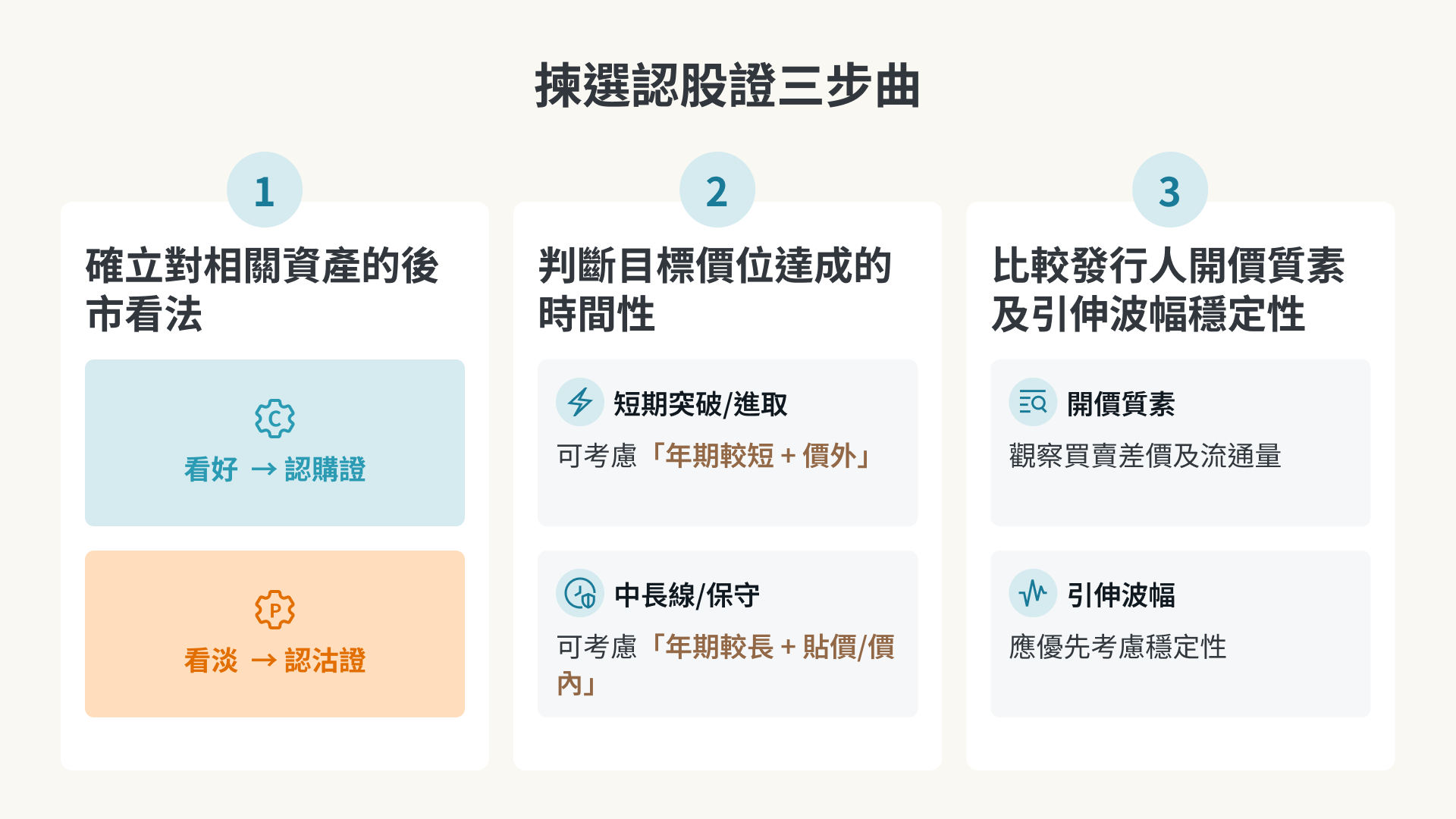 揀選認股證三步曲

1

確立對相關資產的後市看法

C

看好 → 認購證

P

看淡 → 認沽證

2

判斷目標價位達成的時間性

短期突破/進取

可考慮「年期較短 + 價外」

中長線/保守

可考慮「年期較長 + 貼價/價內」

3

比較發行人開價質素及引伸波幅穩定性

開價質素

觀察買賣差價及流通量

引伸波幅

應優先考慮穩定性